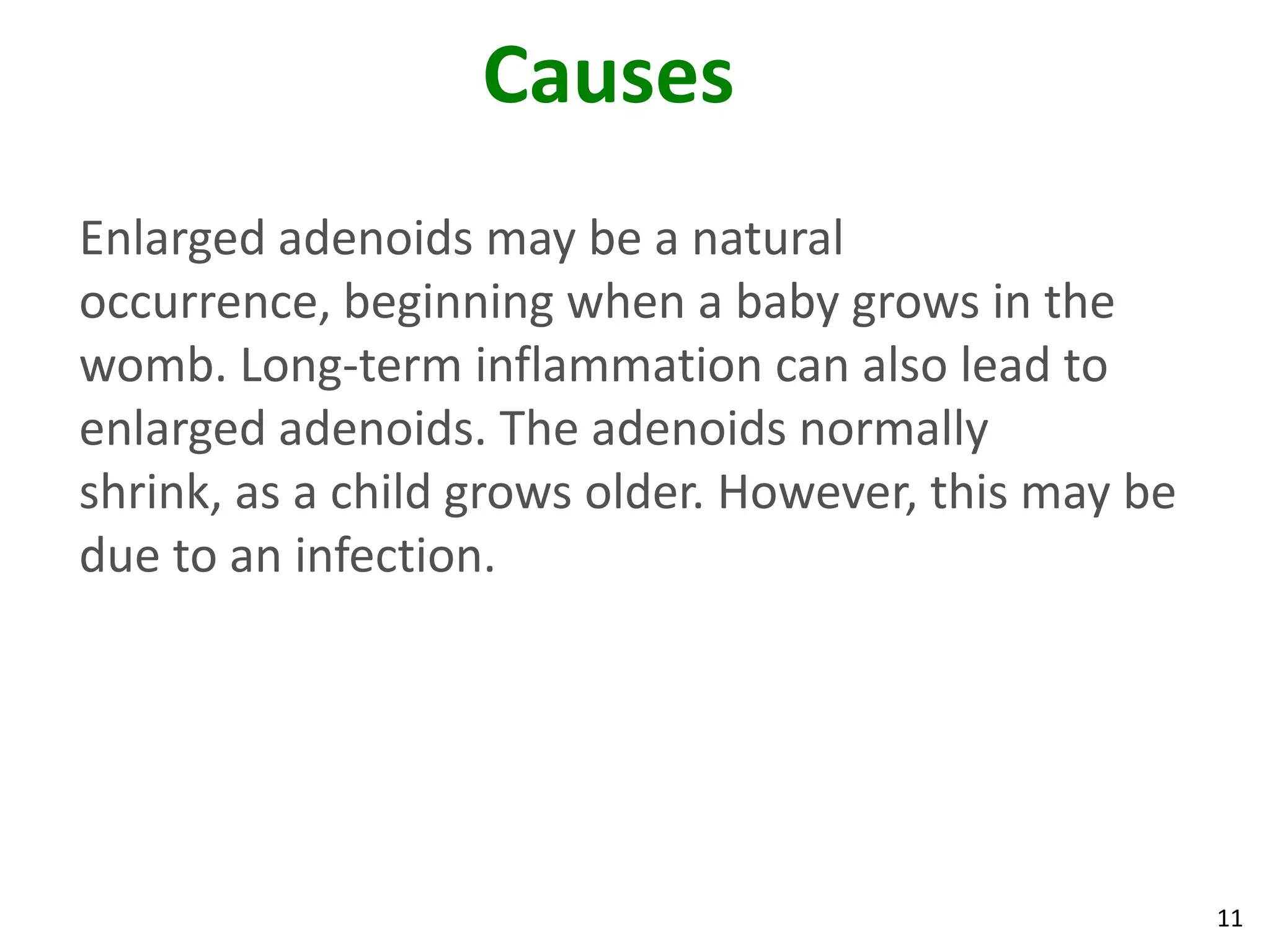 Causes

Enlarged adenoids may be a natural occurrence, beginning when a baby grows in the womb. Long-term inflammation can also lead to enlarged adenoids. The adenoids normally shrink, as a child grows older. However, this may be due to an infection.

11